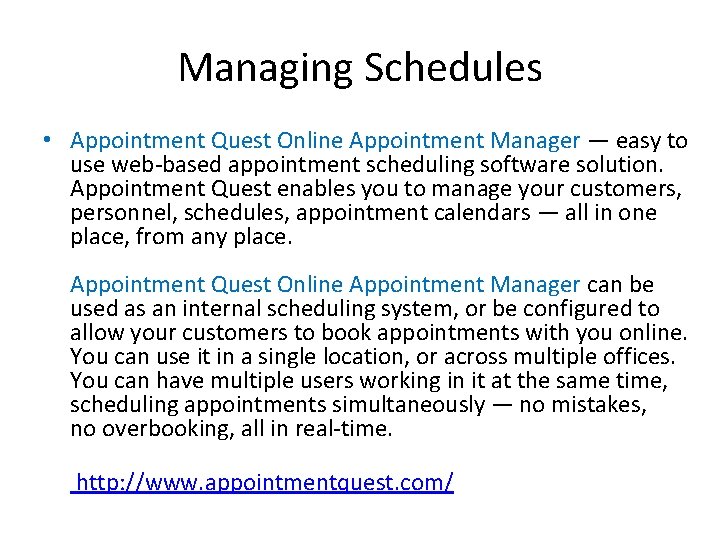 Managing Schedules

• Appointment Quest Online Appointment Manager — easy to use web-based appointment scheduling software solution. Appointment Quest enables you to manage your customers, personnel, schedules, appointment calendars — all in one place, from any place.

Appointment Quest Online Appointment Manager can be used as an internal scheduling system, or be configured to allow your customers to book appointments with you online. You can use it in a single location, or across multiple offices. You can have multiple users working in it at the same time, scheduling appointments simultaneously — no mistakes, no overbooking, all in real-time.

http://www.appointmentquest.com/